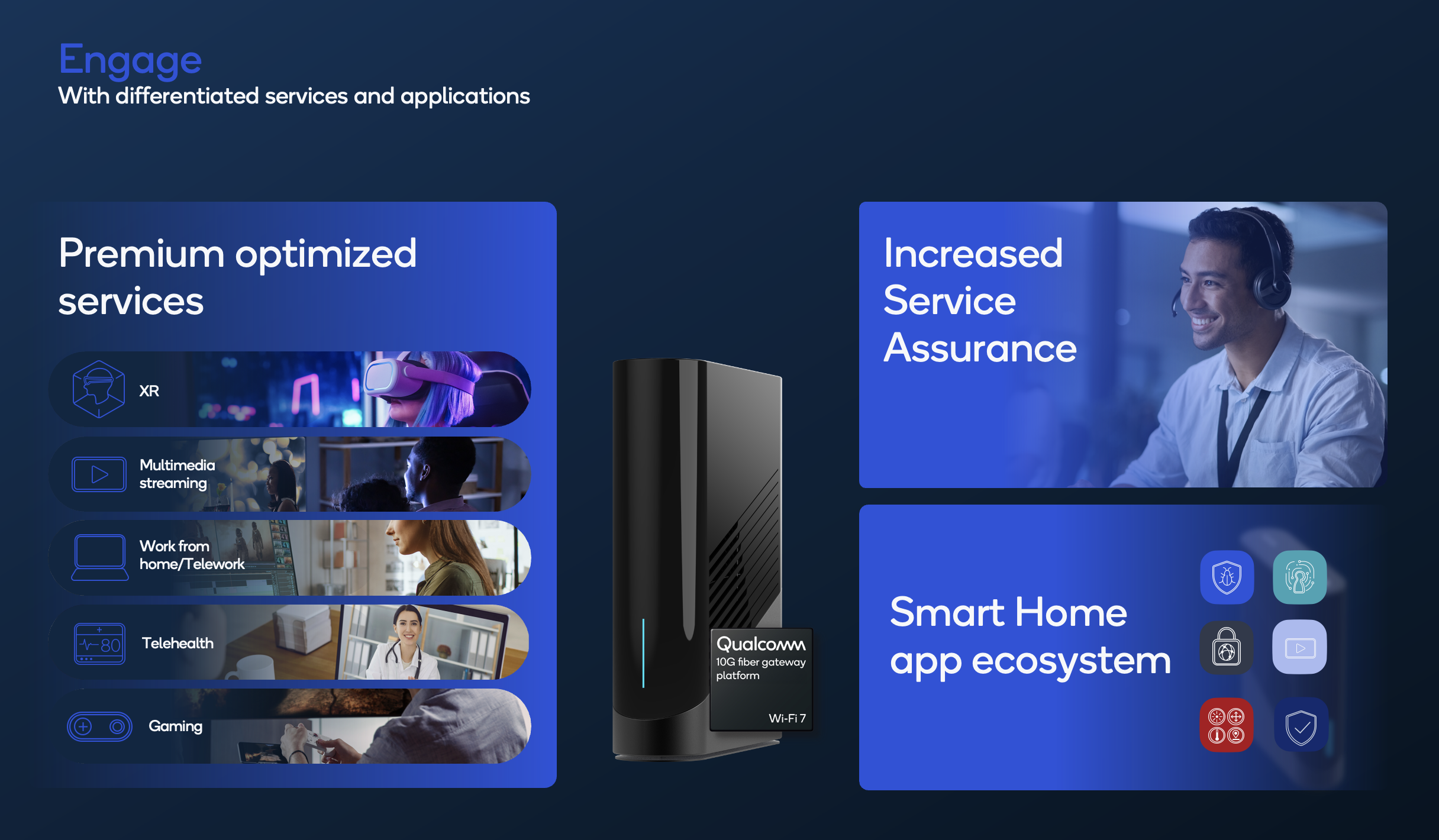 Engage
With differentiated services and applications

Premium optimized services

XR

Multimedia streaming

Work from home/Telework

80

Telehealth

Gaming

Qualcomm
10G fiber gateway platform
Wi-Fi 7

Increased Service Assurance

Smart Home app ecosystem